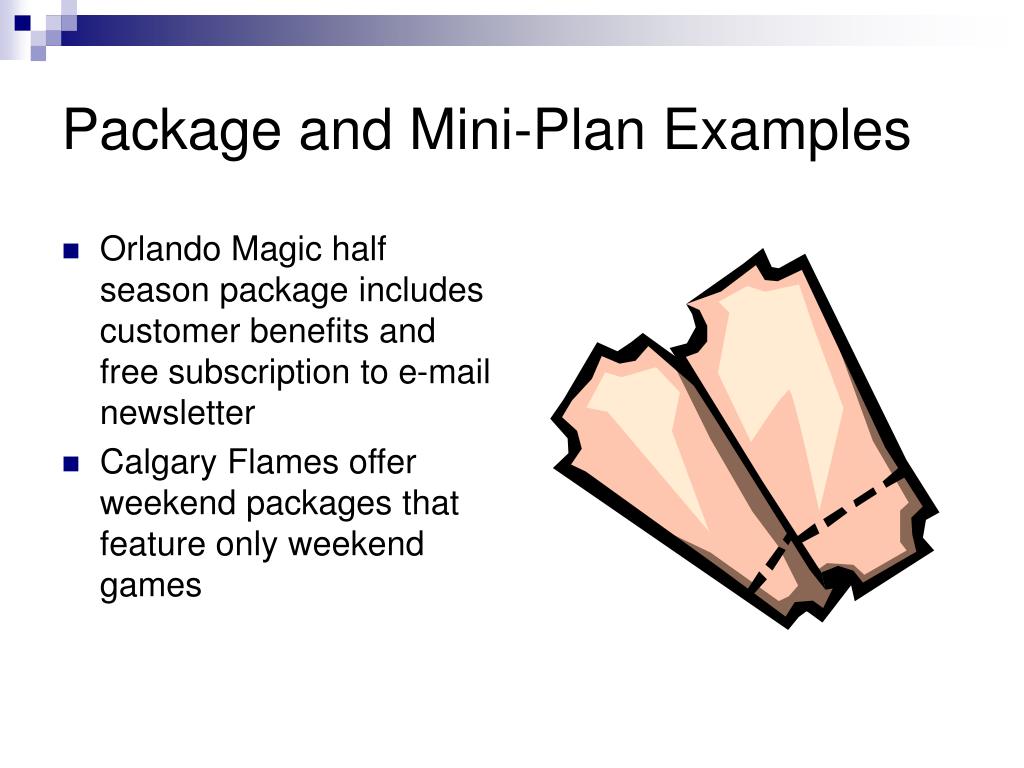 Package and Mini-Plan Examples

- Orlando Magic half season package includes customer benefits and free subscription to e-mail newsletter
- Calgary Flames offer weekend packages that feature only weekend games